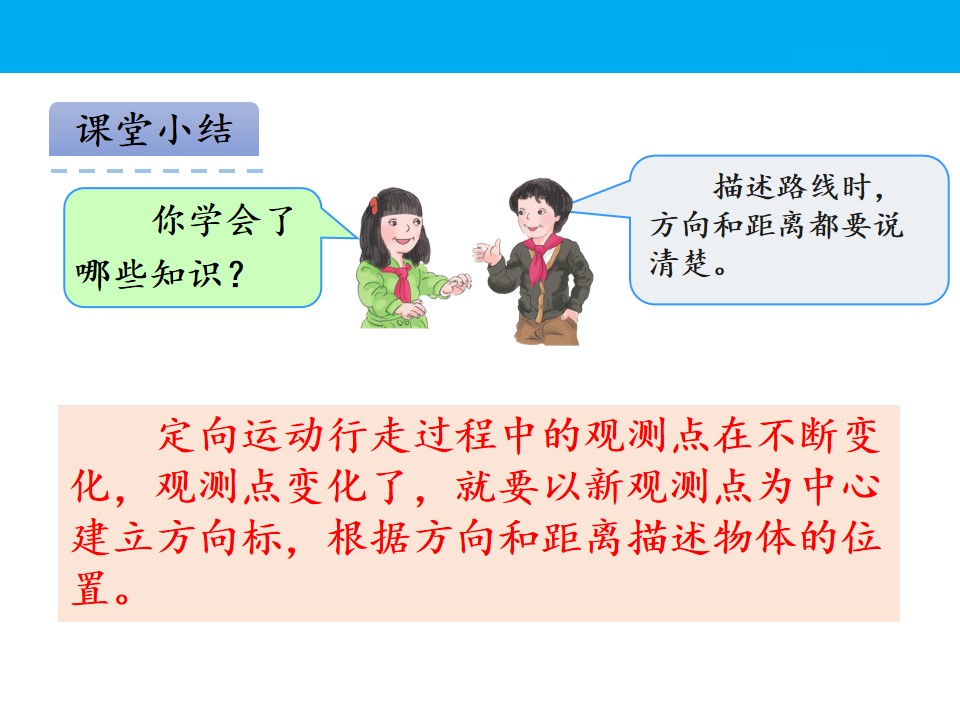 课堂小结

你学会了哪些知识？

描述路线时，方向和距离都要说清楚。

定向运动行走过程中的观测点在不断变化，观测点变化了，就要以新观测点为中心建立方向标，根据方向和距离描述物体的位置。